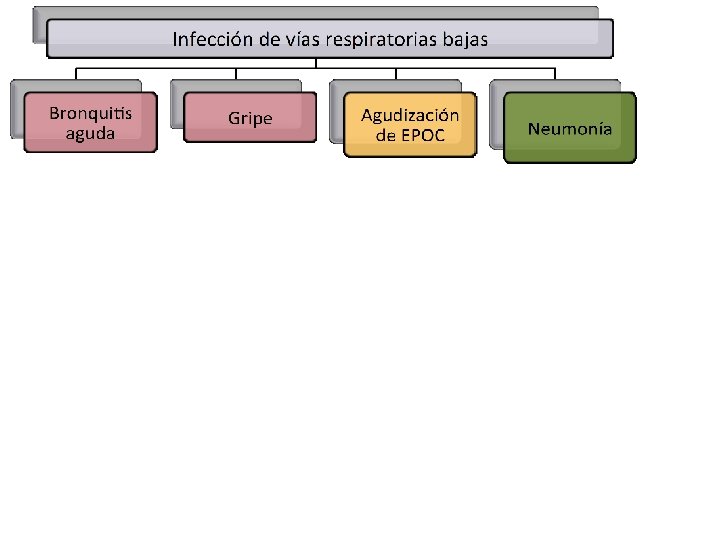 Infección de vías respiratorias bajas

Bronquitis aguda

Gripe

Agudización de EPOC

Neumonía